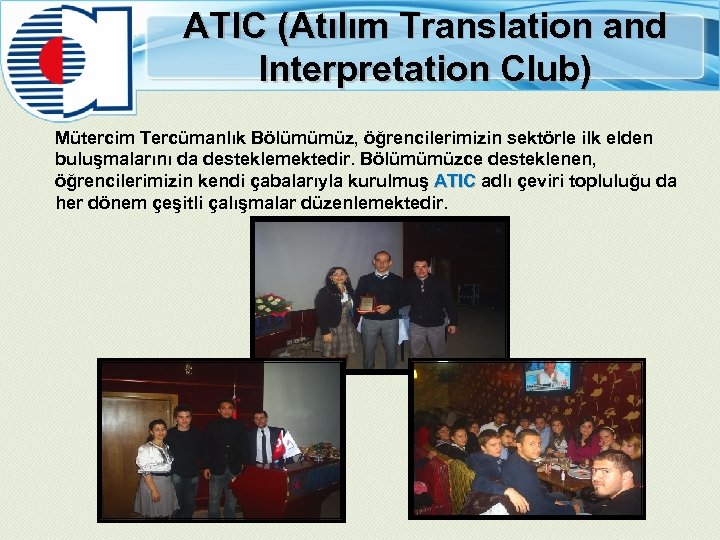 ATIC (Atılım Translation and Interpretation Club)

Mütercim Tercümanlık Bölümümüz, öğrencilerimizin sektörle ilk elden buluşmalarını da desteklemektedir. Bölümümüzce desteklenen, öğrencilerimizin kendi çabalarıyla kurulmuş ATIC adlı çeviri topluluğu da her dönem çeşitli çalışmalar düzenlemektedir.